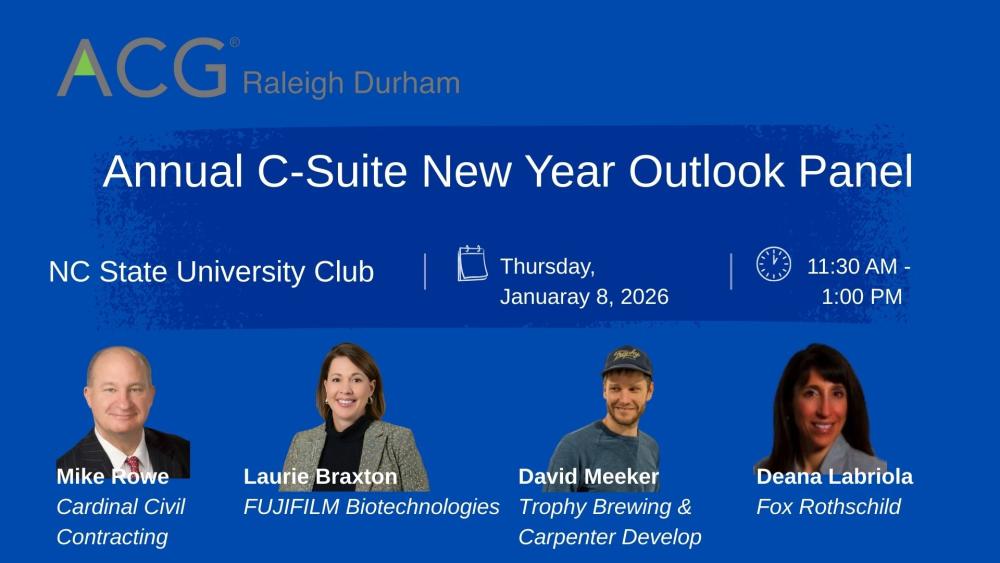 ACG® Raleigh Durham

Annual C-Suite New Year Outlook Panel

NC State University Club

Thursday, Januaray 8, 2026

11:30 AM - 1:00 PM

Mike Rowe
Cardinal Civil Contracting

Laurie Braxton
FUJIFILM Biotechnologies

David Meeker
Trophy Brewing & Carpenter Develop

Deana Labriola
Fox Rothschild